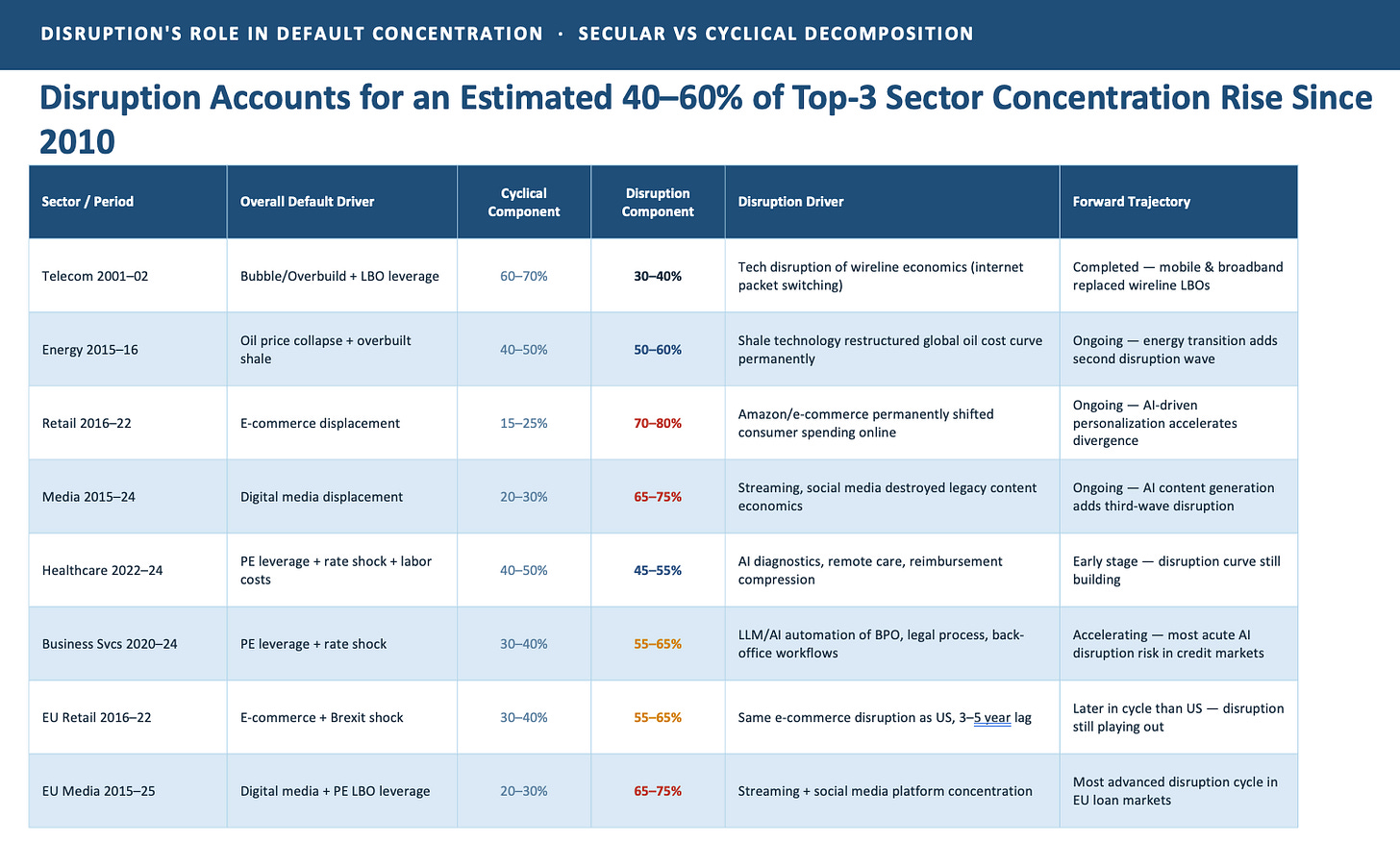 DISRUPTION'S ROLE IN DEFAULT CONCENTRATION · SECULAR VS CYCLICAL DECOMPOSITION

Disruption Accounts for an Estimated 40–60% of Top-3 Sector Concentration Rise Since 2010

| Sector / Period | Overall Default Driver | Cyclical Component | Disruption Component | Disruption Driver | Forward Trajectory |
|---|---|---|---|---|---|
| Telecom 2001–02 | Bubble/Overbuild + LBO leverage | 60–70% | 30–40% | Tech disruption of wireline economics (internet packet switching) | Completed — mobile & broadband replaced wireline LBOs |
| Energy 2015–16 | Oil price collapse + overbuilt shale | 40–50% | 50–60% | Shale technology restructured global oil cost curve permanently | Ongoing — energy transition adds second disruption wave |
| Retail 2016–22 | E-commerce displacement | 15–25% | 70–80% | Amazon/e-commerce permanently shifted consumer spending online | Ongoing — AI-driven personalization accelerates divergence |
| Media 2015–24 | Digital media displacement | 20–30% | 65–75% | Streaming, social media destroyed legacy content economics | Ongoing — AI content generation adds third-wave disruption |
| Healthcare 2022–24 | PE leverage + rate shock + labor costs | 40–50% | 45–55% | AI diagnostics, remote care, reimbursement compression | Early stage — disruption curve still building |
| Business Svcs 2020–24 | PE leverage + rate shock | 30–40% | 55–65% | LLM/AI automation of BPO, legal process, back-office workflows | Accelerating — most acute AI disruption risk in credit markets |
| EU Retail 2016–22 | E-commerce + Brexit shock | 30–40% | 55–65% | Same e-commerce disruption as US, 3–5 year lag | Later in cycle than US — disruption still playing out |
| EU Media 2015–25 | Digital media + PE LBO leverage | 20–30% | 65–75% | Streaming + social media platform concentration | Most advanced disruption cycle in EU loan markets |